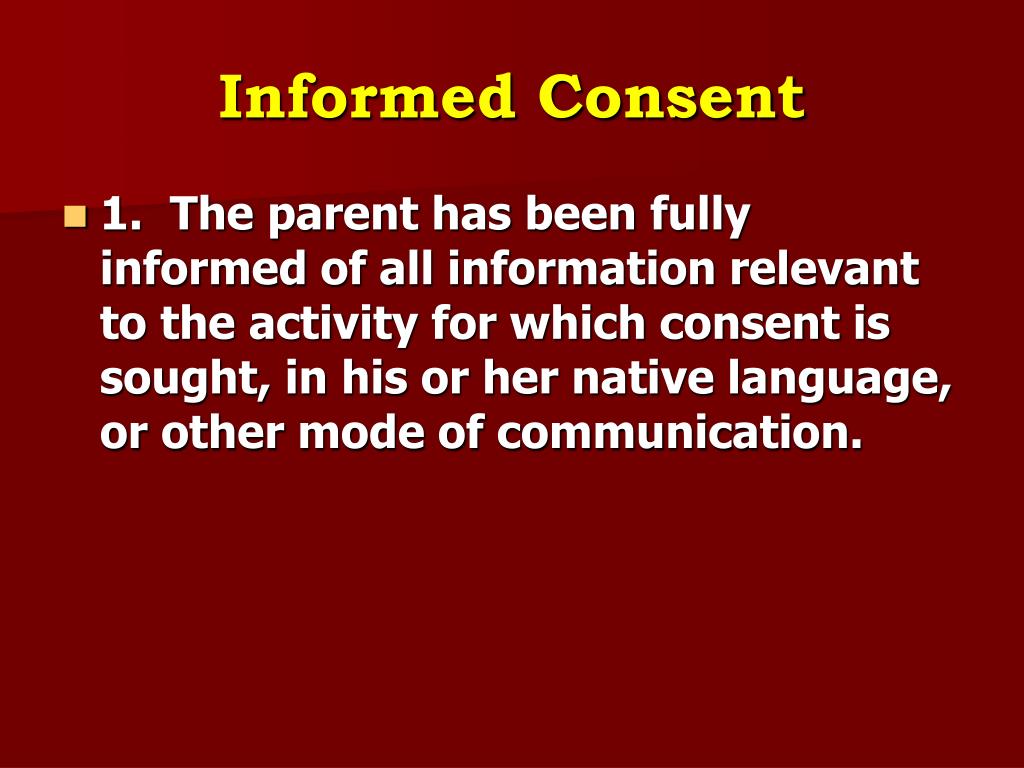 Informed Consent

1. The parent has been fully informed of all information relevant to the activity for which consent is sought, in his or her native language, or other mode of communication.